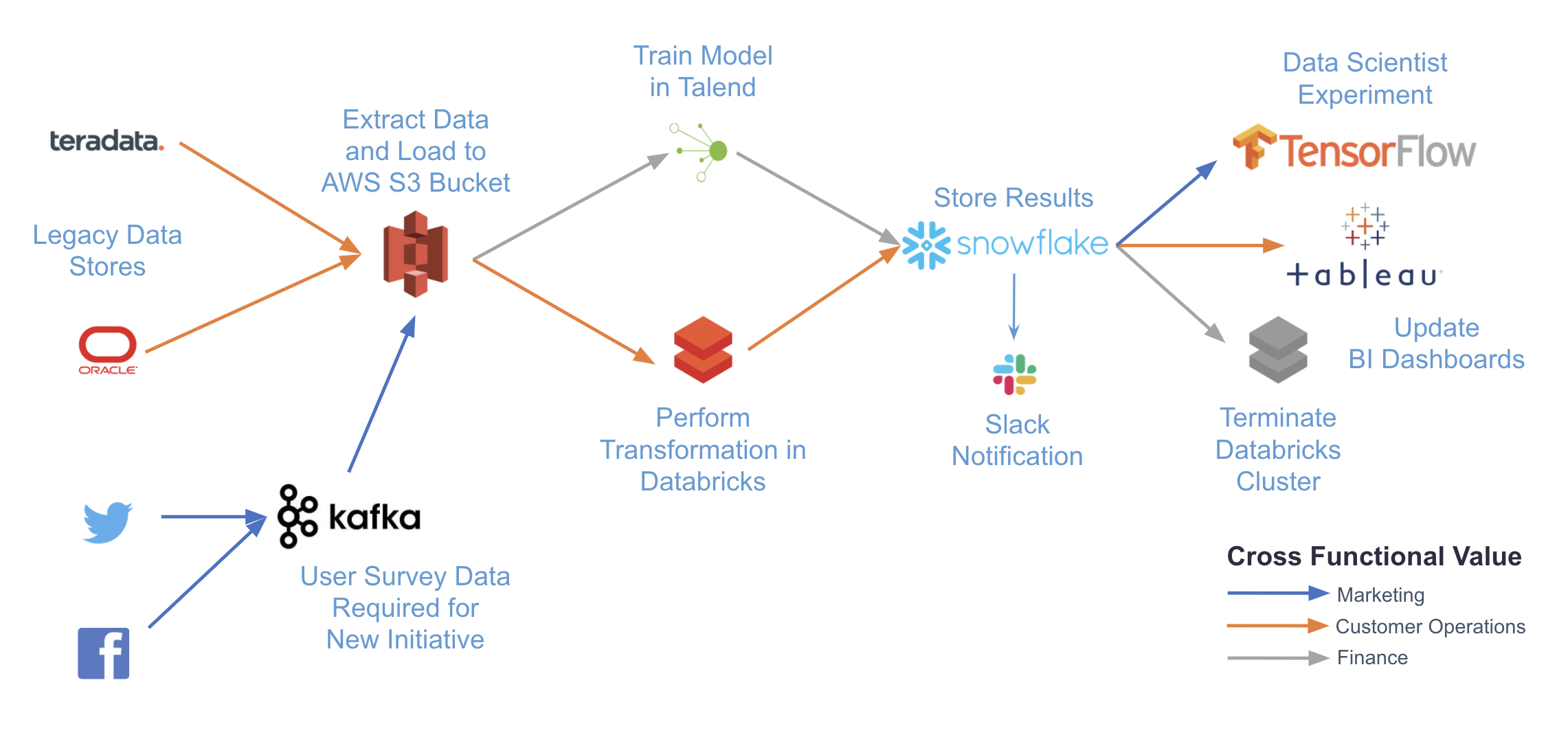 teradata.

Legacy Data Stores

ORACLE

Extract Data and Load to AWS S3 Bucket

kafka

User Survey Data Required for New Initiative

Train Model in Talend

Perform Transformation in Databricks

Store Results

snowflake

Slack Notification

Data Scientist Experiment

TensorFlow

+ a b | e a u

Update BI Dashboards

Terminate Databricks Cluster

Cross Functional Value

Marketing

Customer Operations

Finance